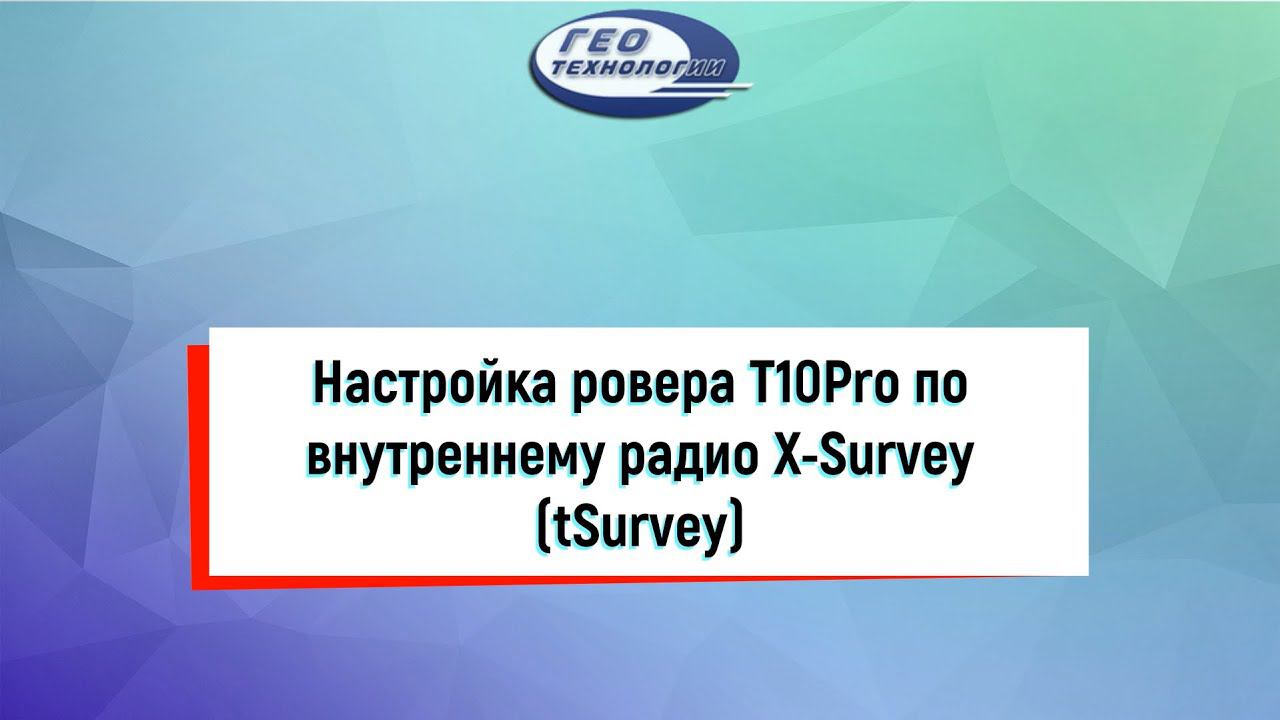 ГЕО ТЕХНОЛОГИИ

Настройка ровера T10Pro по внутреннему радио X-Survey (tSurvey)